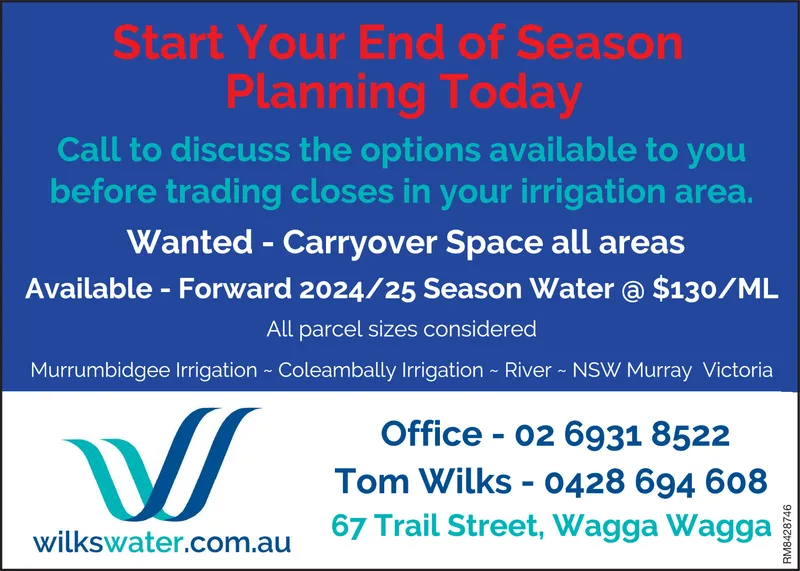 Start Your End of Season Planning Today

Call to discuss the options available to you before trading closes in your irrigation area.

Wanted - Carryover Space all areas

Available - Forward 2024/25 Season Water @ $130/ML

All parcel sizes considered

Murrumbidgee Irrigation ~ Coleambally Irrigation ~ River ~ NSW Murray Victoria

wilkswater.com.au

Office - 02 6931 8522

Tom Wilks - 0428 694 608

67 Trail Street, Wagga Wagga

RM8428746